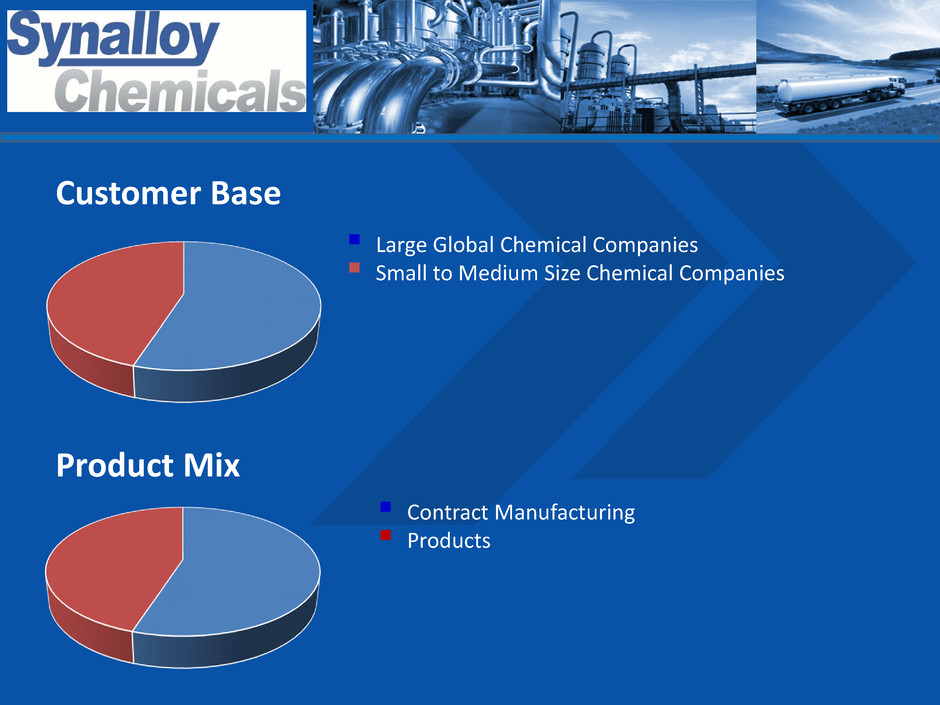 Synalloy Chemicals

Customer Base

Large Global Chemical Companies
Small to Medium Size Chemical Companies

Product Mix

Contract Manufacturing
Products